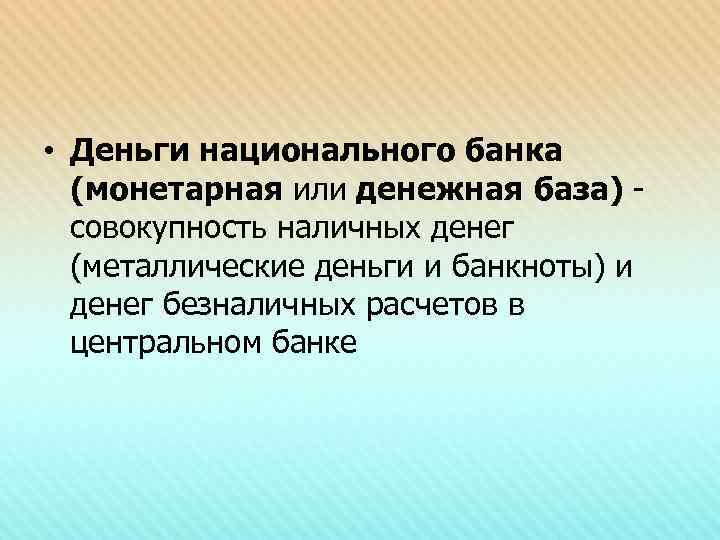 • Деньги национального банка (монетарная или денежная база) - совокупность наличных денег (металлические деньги и банкноты) и денег безналичных расчетов в центральном банке